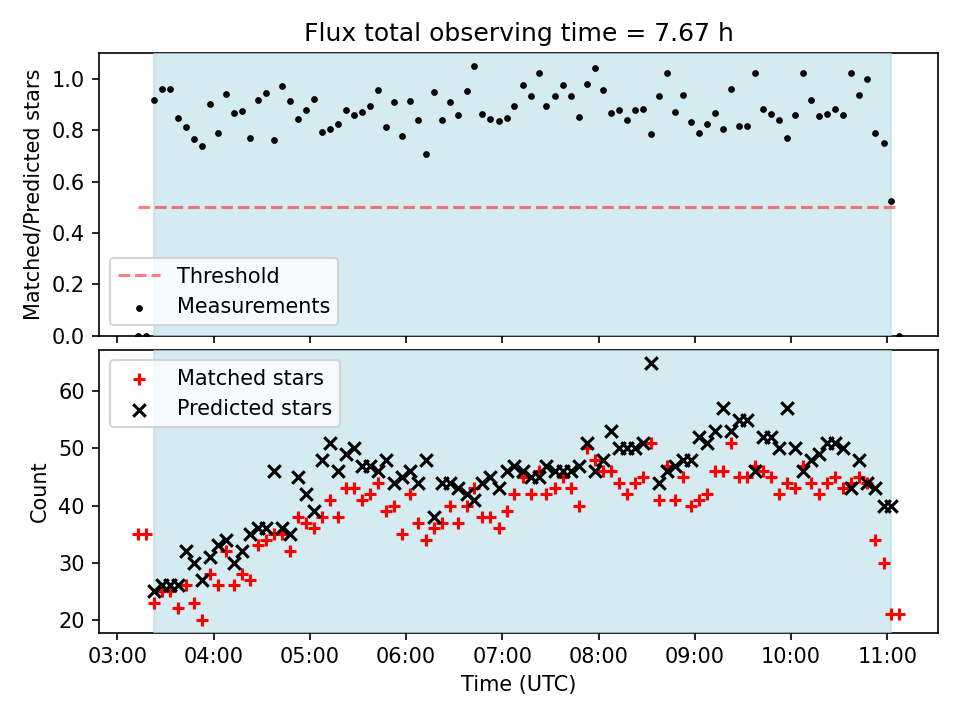 Flux total observing time = 7.67 h

Matched/Predicted stars

1.0
0.8
0.6
0.4
0.2
0.0

Threshold
Measurements

Matched stars
Predicted stars

Count

60
50
40
30
20

03:00 04:00 05:00 06:00 07:00 08:00 09:00 10:00 11:00

Time (UTC)